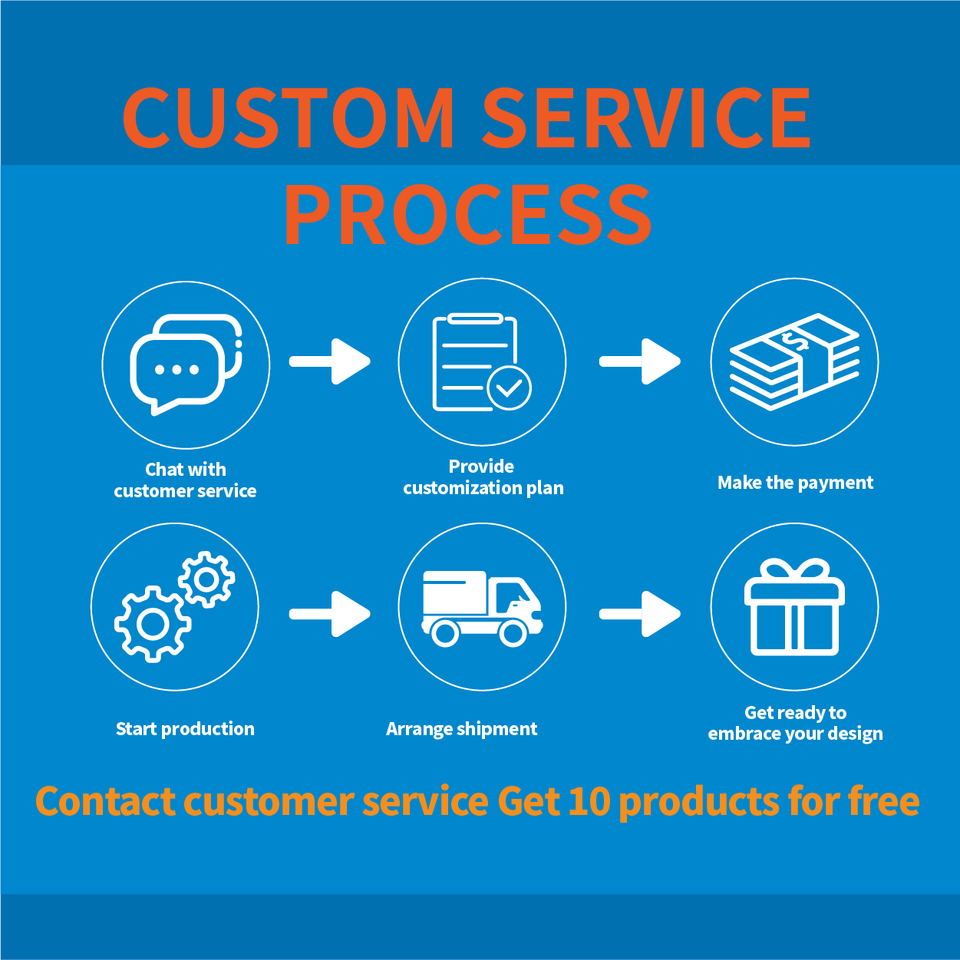 CUSTOM SERVICE PROCESS

Chat with customer service

Provide customization plan

Make the payment

Start production

Arrange shipment

Get ready to embrace your design

Contact customer service Get 10 products for free